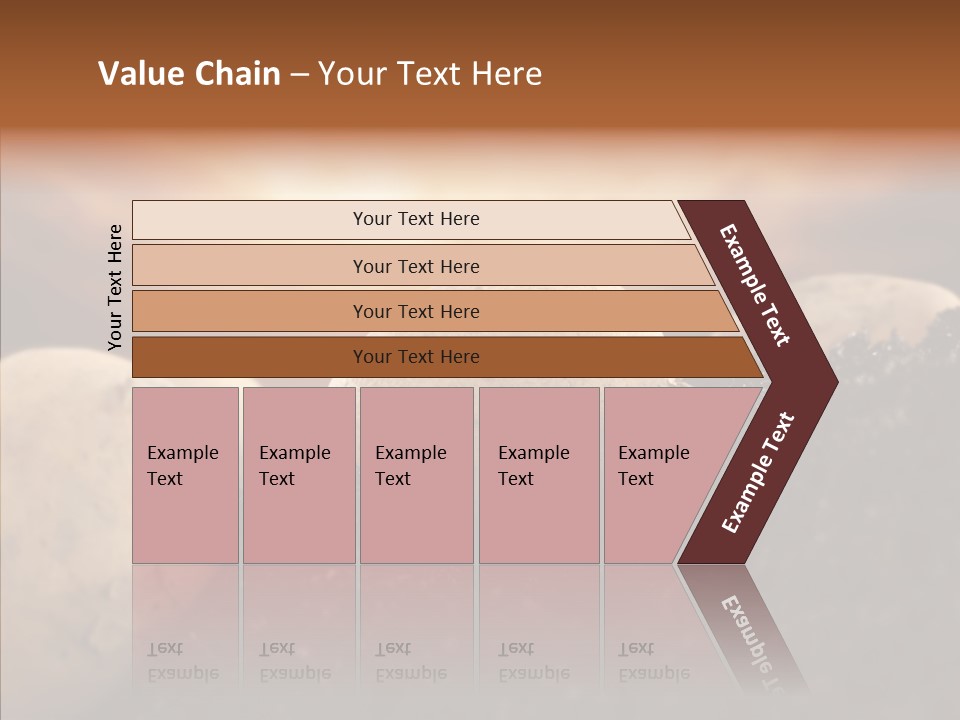 Value Chain – Your Text Here

Your Text Here

Your Text Here

Your Text Here

Your Text Here

Your Text Here

Example Text

Example Text

Example Text

Example Text

Example Text

Example Text

Example Text